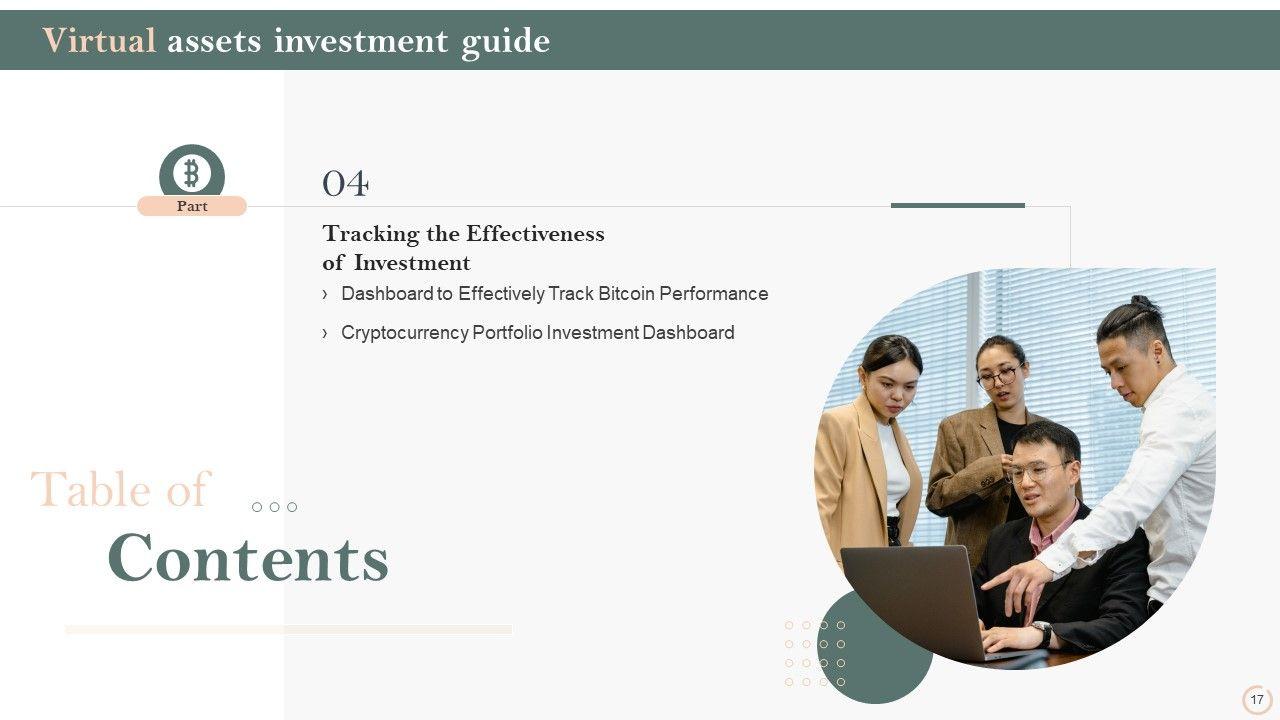 Virtual assets investment guide

Part

04

Tracking the Effectiveness of Investment

› Dashboard to Effectively Track Bitcoin Performance

› Cryptocurrency Portfolio Investment Dashboard

Table of Contents

17